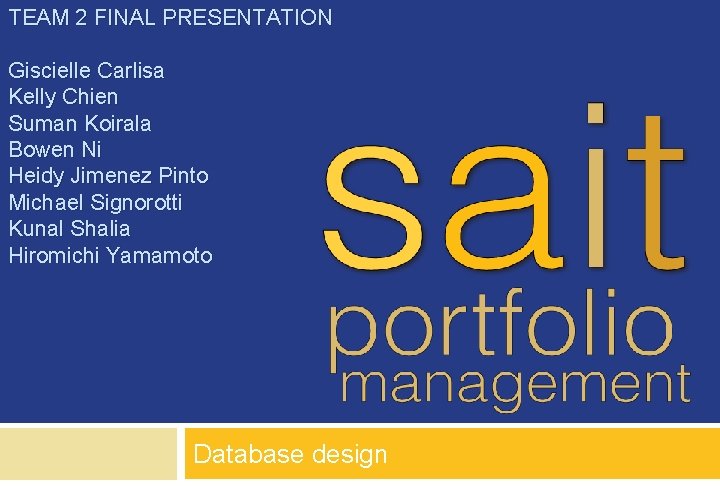 TEAM 2 FINAL PRESENTATION

Giscielle Carlisa
Kelly Chien
Suman Koirala
Bowen Ni
Heidy Jimenez Pinto
Michael Signorotti
Kunal Shalia
Hiromichi Yamamoto

sait
portfolio
management

Database design